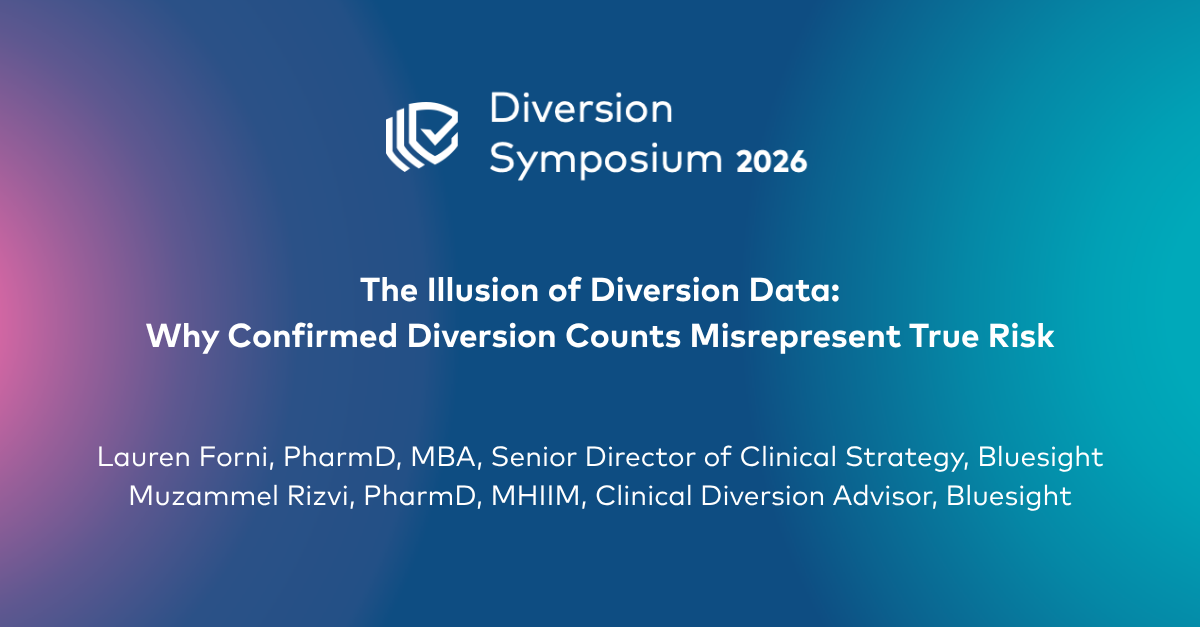 Diversion Symposium 2026

The Illusion of Diversion Data:
Why Confirmed Diversion Counts Misrepresent True Risk

Lauren Forni, PharmD, MBA, Senior Director of Clinical Strategy, Bluesight
Muzammel Rizvi, PharmD, MHIIM, Clinical Diversion Advisor, Bluesight